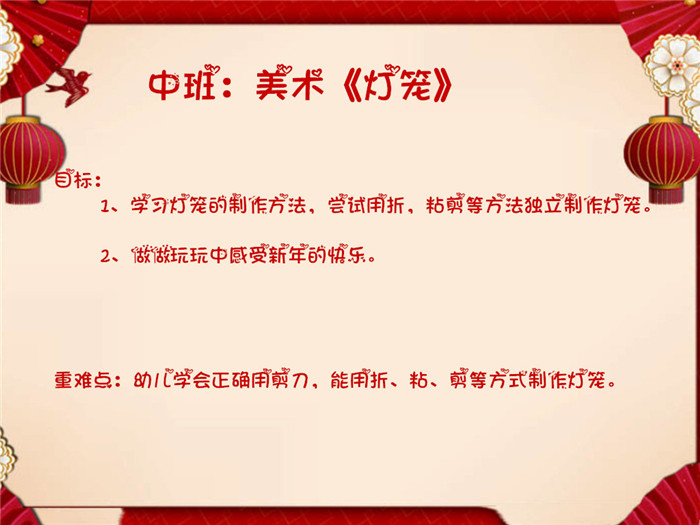 中班：美术《灯笼》

目标：

1、学习灯笼的制作方法，尝试用折，粘剪等方法独立制作灯笼。

2、做做玩玩中感受新年的快乐。

重难点：幼儿学会正确用剪刀，能用折、粘、剪等方式制作灯笼。